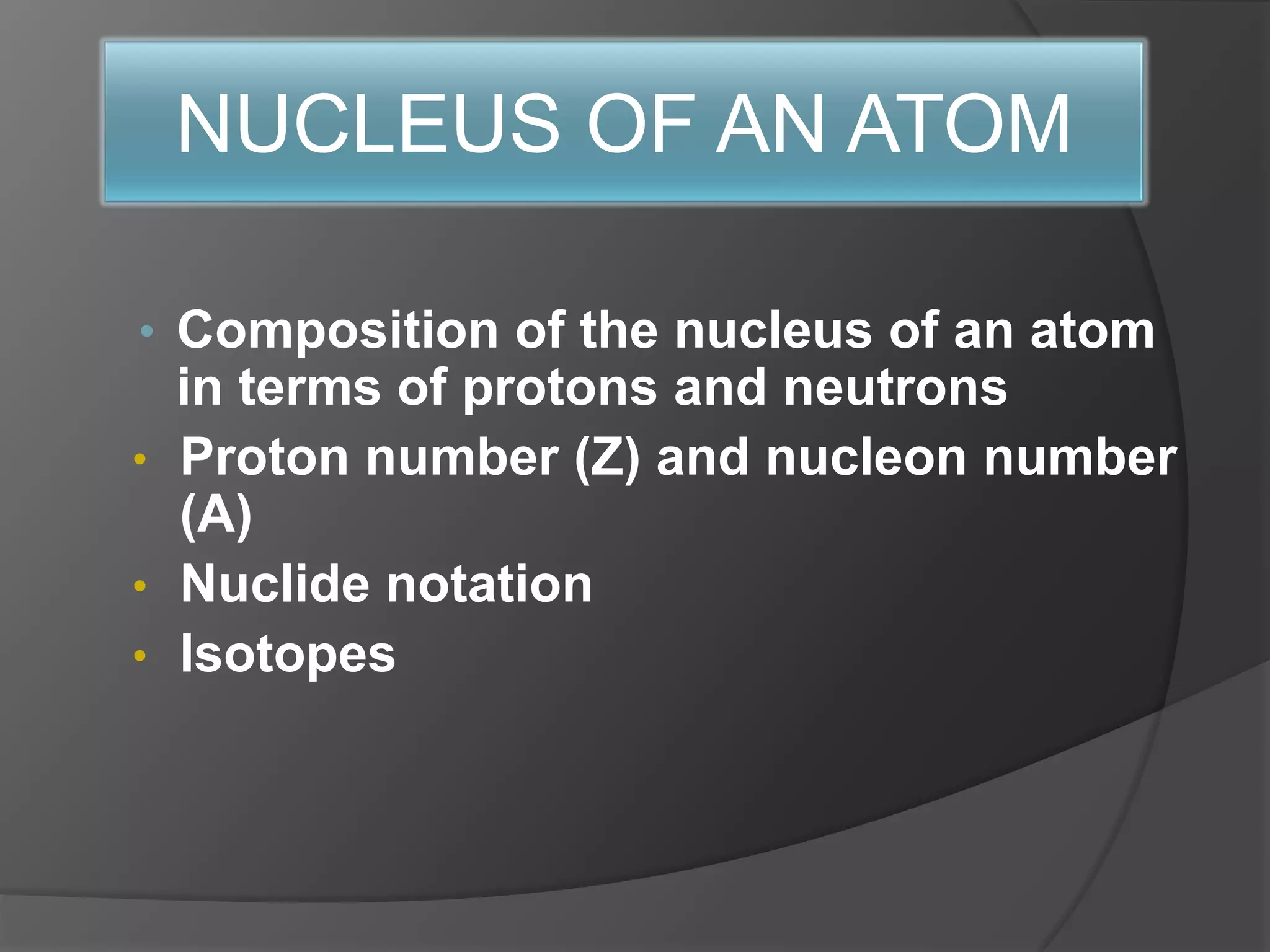 NUCLEUS OF AN ATOM

• Composition of the nucleus of an atom in terms of protons and neutrons
• Proton number (Z) and nucleon number (A)
• Nuclide notation
• Isotopes